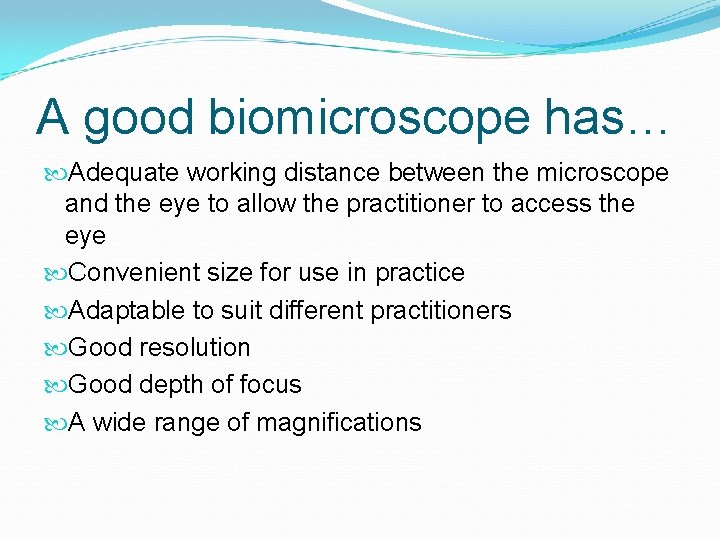 A good biomicroscope has…

Adequate working distance between the microscope and the eye to allow the practitioner to access the eye

Convenient size for use in practice

Adaptable to suit different practitioners

Good resolution

Good depth of focus

A wide range of magnifications